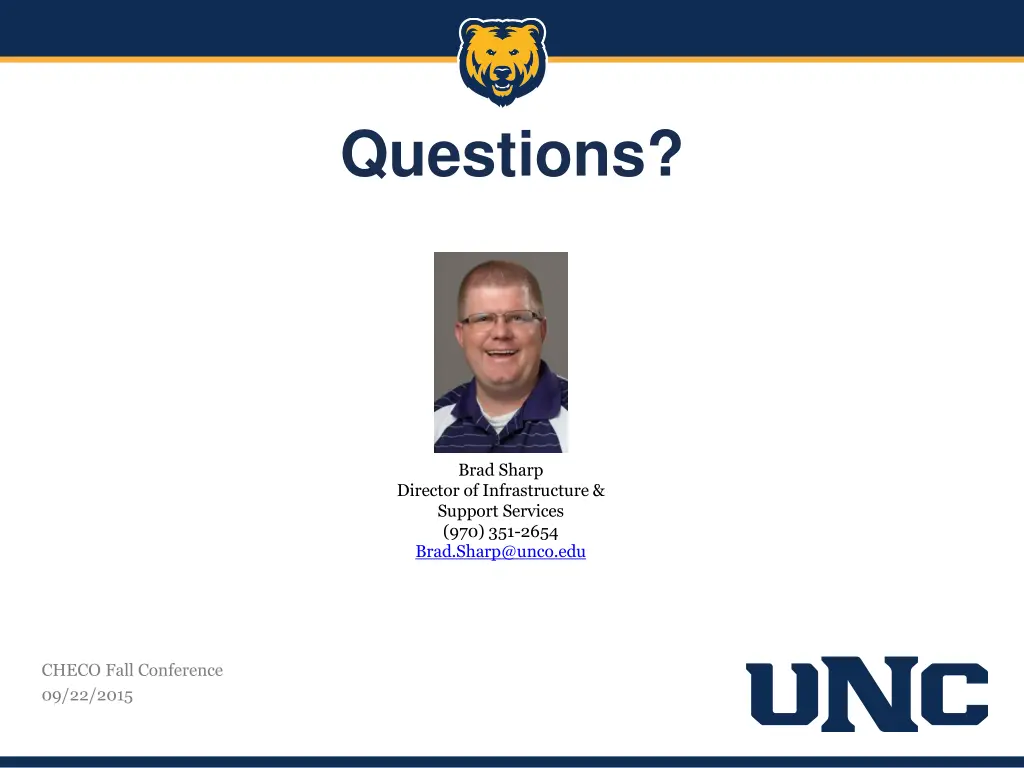 Questions?

Brad Sharp
Director of Infrastructure & Support Services
(970) 351-2654
Brad.Sharp@unco.edu

CHECO Fall Conference
09/22/2015

UNC